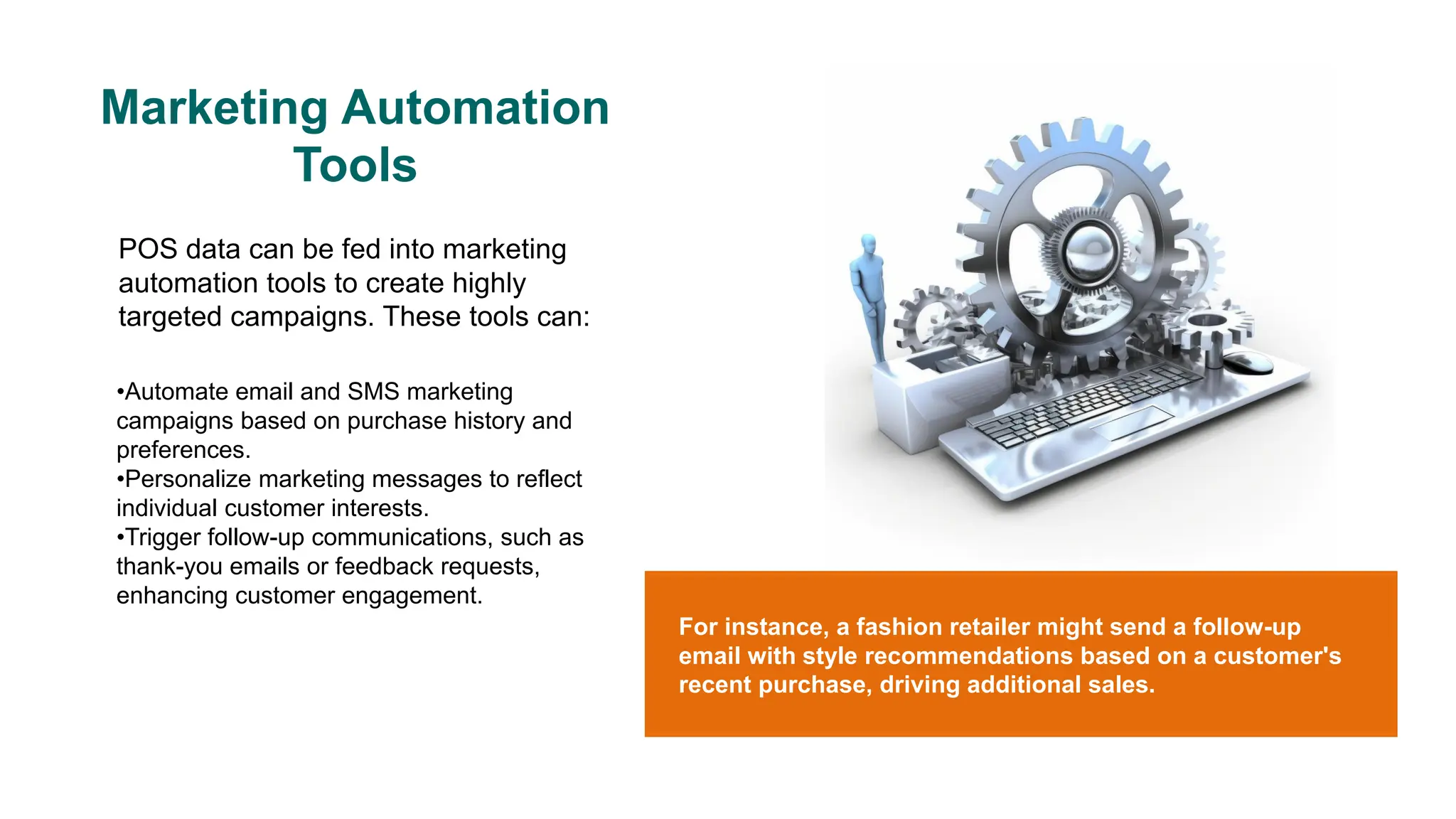 Marketing Automation Tools

POS data can be fed into marketing automation tools to create highly targeted campaigns. These tools can:

•Automate email and SMS marketing campaigns based on purchase history and preferences.
•Personalize marketing messages to reflect individual customer interests.
•Trigger follow-up communications, such as thank-you emails or feedback requests, enhancing customer engagement.

For instance, a fashion retailer might send a follow-up email with style recommendations based on a customer's recent purchase, driving additional sales.